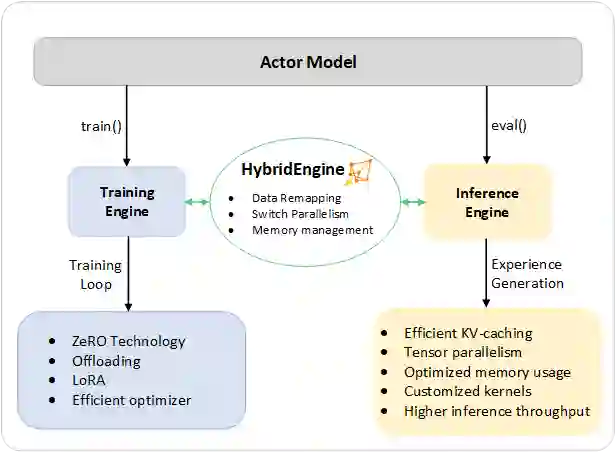 Actor Model

train()

eval()

Training Engine

HybridEngine

- Data Remapping
- Switch Parallelism
- Memory management

Inference Engine

Training Loop

Experience Generation

- ZeRO Technology
- Offloading
- LoRA
- Efficient optimizer

- Efficient KV-caching
- Tensor parallelism
- Optimized memory usage
- Customized kernels
- Higher inference throughput